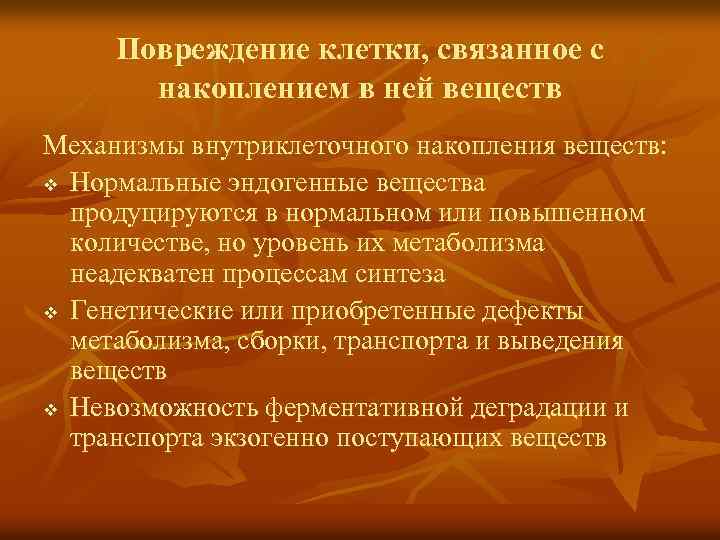 Повреждение клетки, связанное с накоплением в ней веществ

Механизмы внутриклеточного накопления веществ:

❖ Нормальные эндогенные вещества продуцируются в нормальном или повышенном количестве, но уровень их метаболизма неадекватен процессам синтеза

❖ Генетические или приобретенные дефекты метаболизма, сборки, транспорта и выведения веществ

❖ Невозможность ферментативной деградации и транспорта экзогенно поступающих веществ